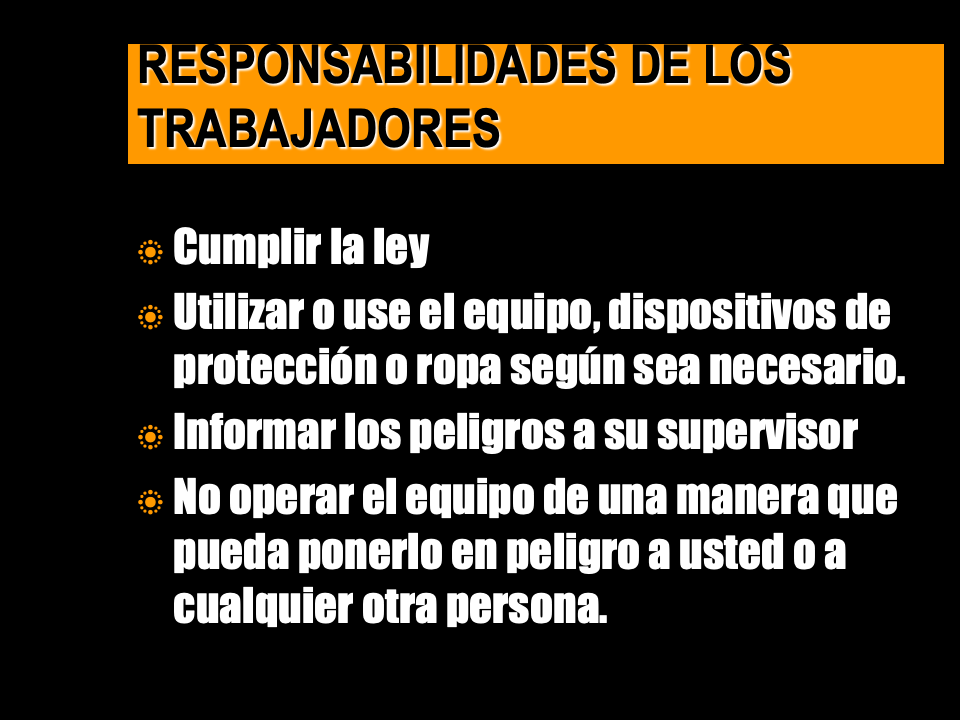 RESPONSABILIDADES DE LOS TRABAJADORES

Cumplir la ley

Utilizar o use el equipo, dispositivos de protección o ropa según sea necesario.

Informar los peligros a su supervisor

No operar el equipo de una manera que pueda ponerlo en peligro a usted o a cualquier otra persona.